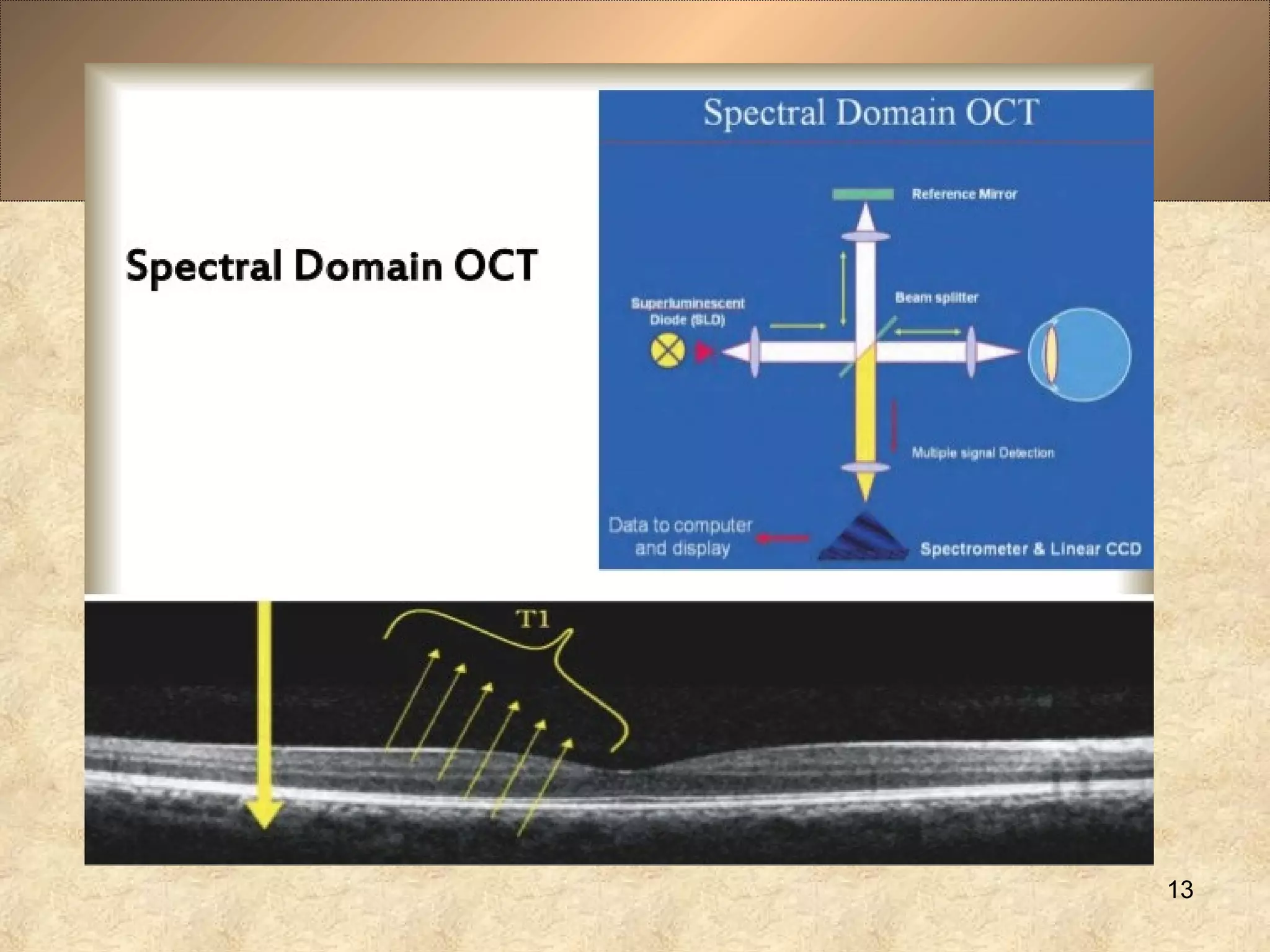 Spectral Domain OCT

Spectral Domain OCT

Reference Mirror

Superluminescent Diode (SLD)

Beam splitter

Multiple signal Detection

Data to computer and display

Spectrometer & Linear CCD

T1

13